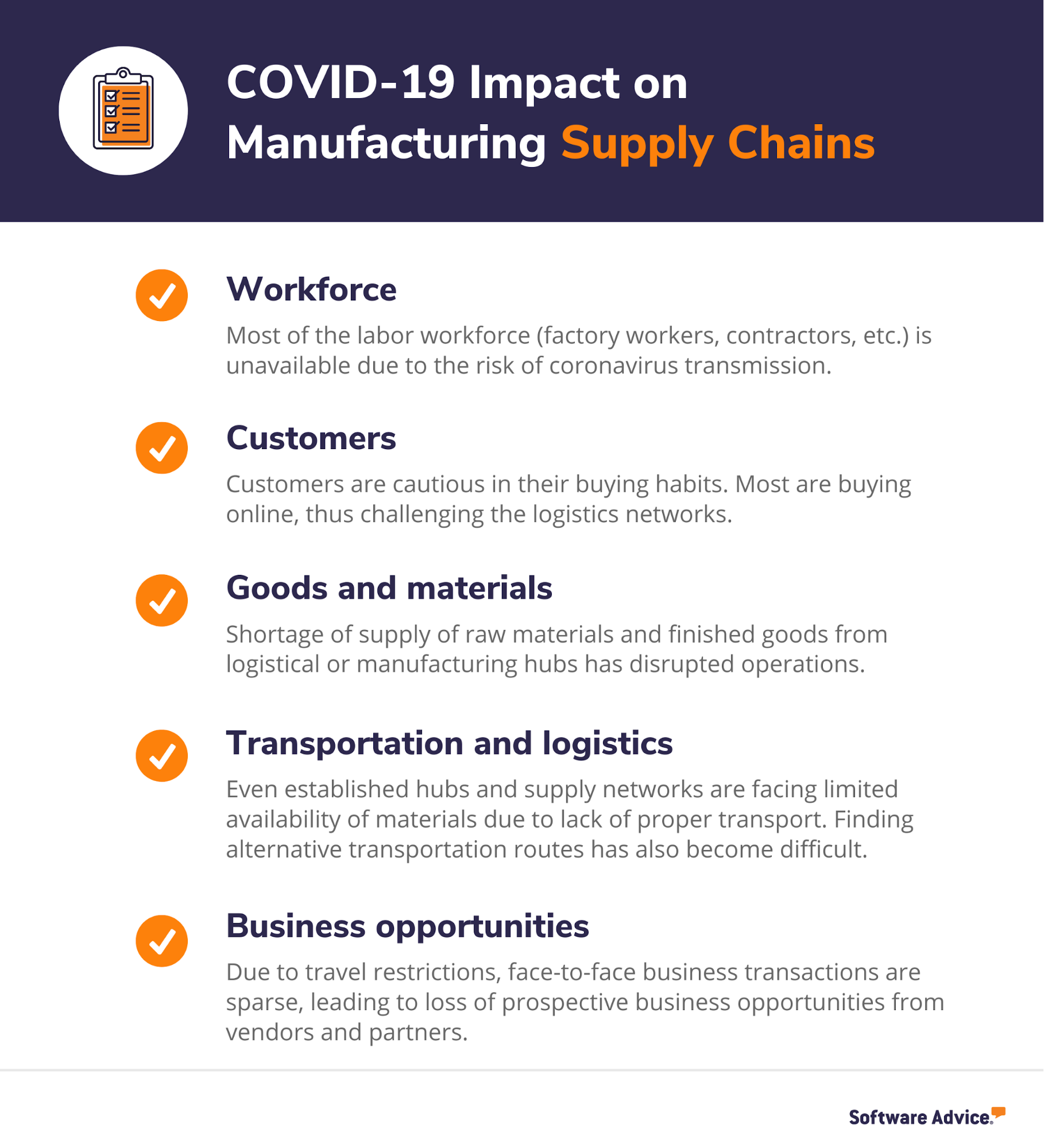 COVID-19 Impact on Manufacturing Supply Chains

Workforce

Most of the labor workforce (factory workers, contractors, etc.) is unavailable due to the risk of coronavirus transmission.

Customers

Customers are cautious in their buying habits. Most are buying online, thus challenging the logistics networks.

Goods and materials

Shortage of supply of raw materials and finished goods from logistical or manufacturing hubs has disrupted operations.

Transportation and logistics

Even established hubs and supply networks are facing limited availability of materials due to lack of proper transport. Finding alternative transportation routes has also become difficult.

Business opportunities

Due to travel restrictions, face-to-face business transactions are sparse, leading to loss of prospective business opportunities from vendors and partners.

Software Advice.